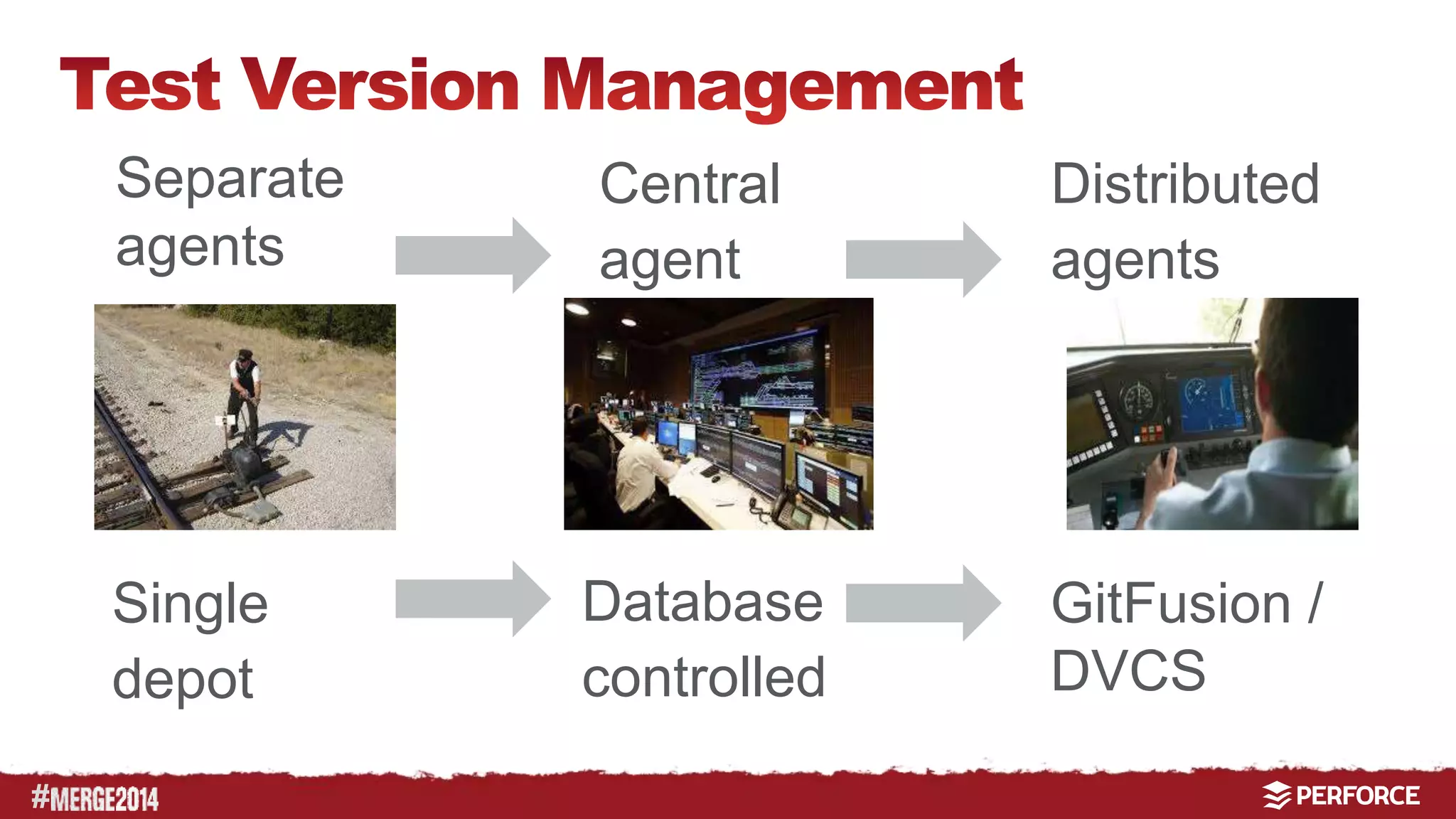 Test Version Management

Separate agents

Central agent

Distributed agents

Single depot

Database controlled

GitFusion / DVCS

#MERGE2014

PERFORCE